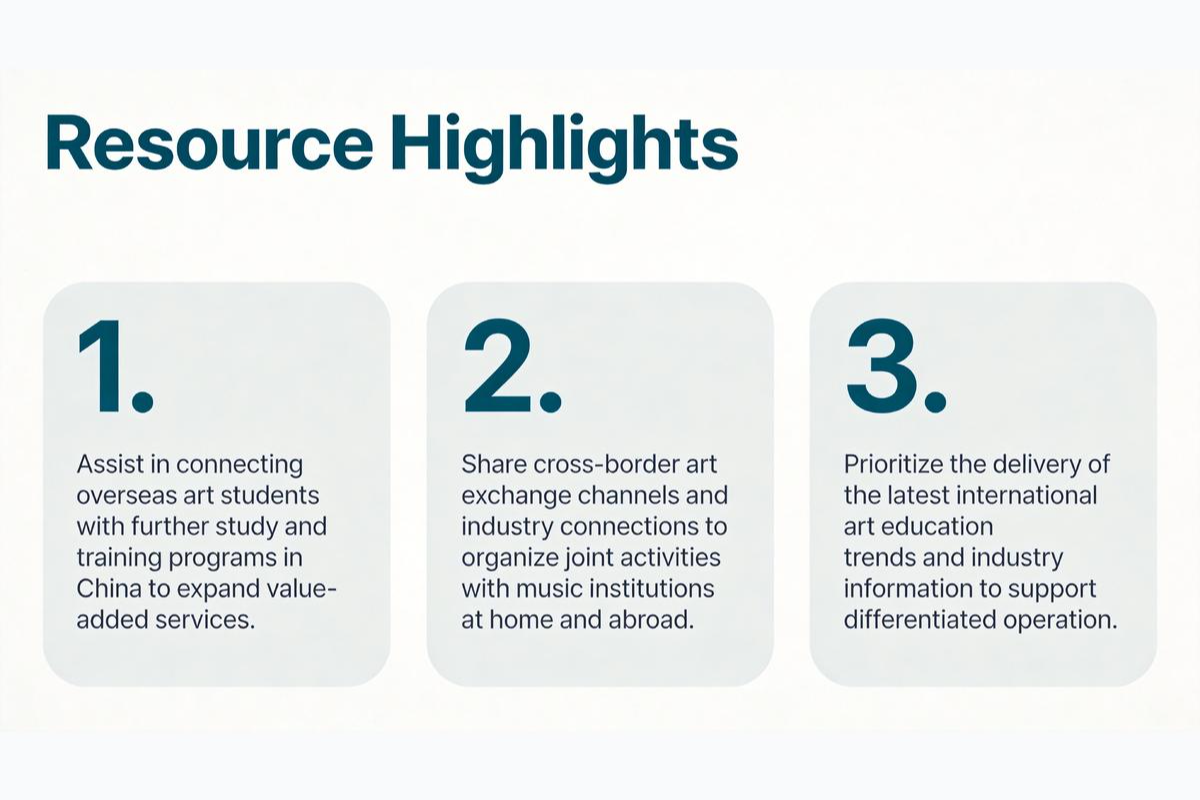 Resource Highlights

1.

Assist in connecting overseas art students with further study and training programs in China to expand value-added services.

2.

Share cross-border art exchange channels and industry connections to organize joint activities with music institutions at home and abroad.

3.

Prioritize the delivery of the latest international art education trends and industry information to support differentiated operation.